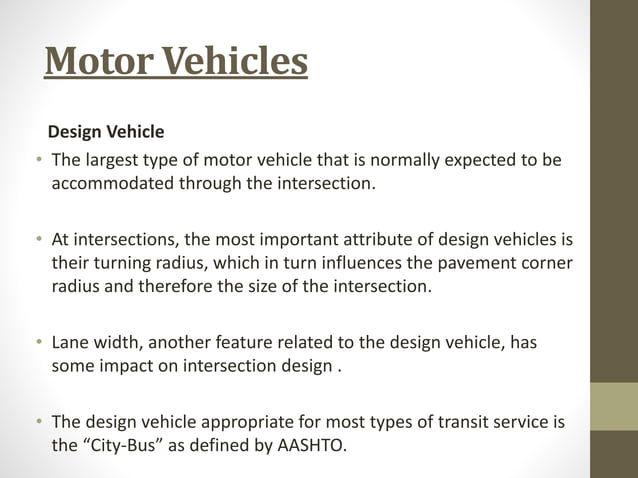 Motor Vehicles

Design Vehicle

• The largest type of motor vehicle that is normally expected to be accommodated through the intersection.

• At intersections, the most important attribute of design vehicles is their turning radius, which in turn influences the pavement corner radius and therefore the size of the intersection.

• Lane width, another feature related to the design vehicle, has some impact on intersection design .

• The design vehicle appropriate for most types of transit service is the “City-Bus” as defined by AASHTO.